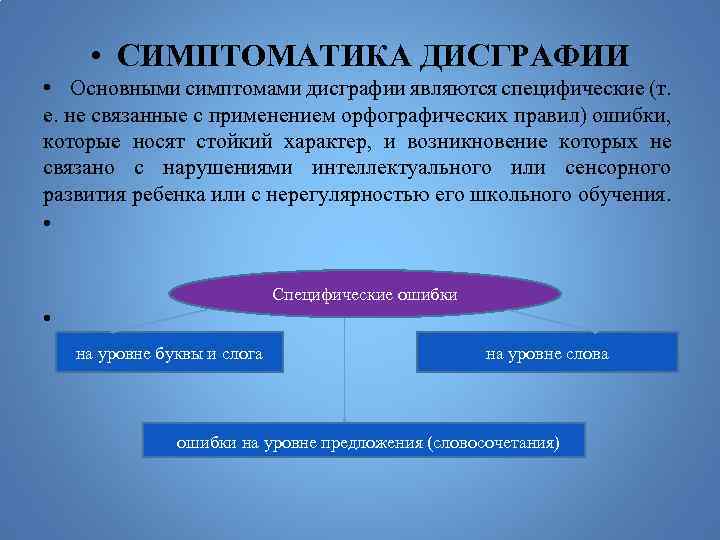 • СИМПТОМАТИКА ДИСГРАФИИ

• Основными симптомами дисграфии являются специфические (т. е. не связанные с применением орфографических правил) ошибки, которые носят стойкий характер, и возникновение которых не связано с нарушениями интеллектуального или сенсорного развития ребенка или с нерегулярностью его школьного обучения.

•

Специфические ошибки

•

на уровне буквы и слога

на уровне слова

ошибки на уровне предложения (словосочетания)